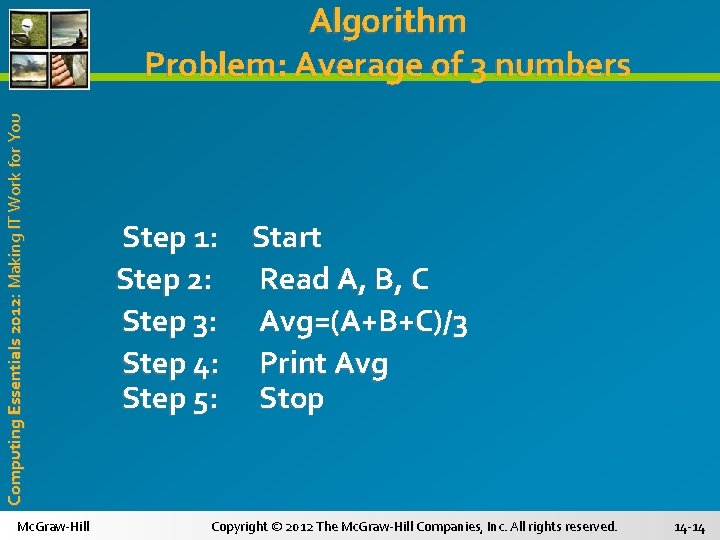 Algorithm
Problem: Average of 3 numbers

Computing Essentials 2012: Making IT Work for You

Step 1: Start
Step 2: Read A, B, C
Step 3: Avg=(A+B+C)/3
Step 4: Print Avg
Step 5: Stop

McGraw-Hill

Copyright © 2012 The McGraw-Hill Companies, Inc. All rights reserved.

14-14